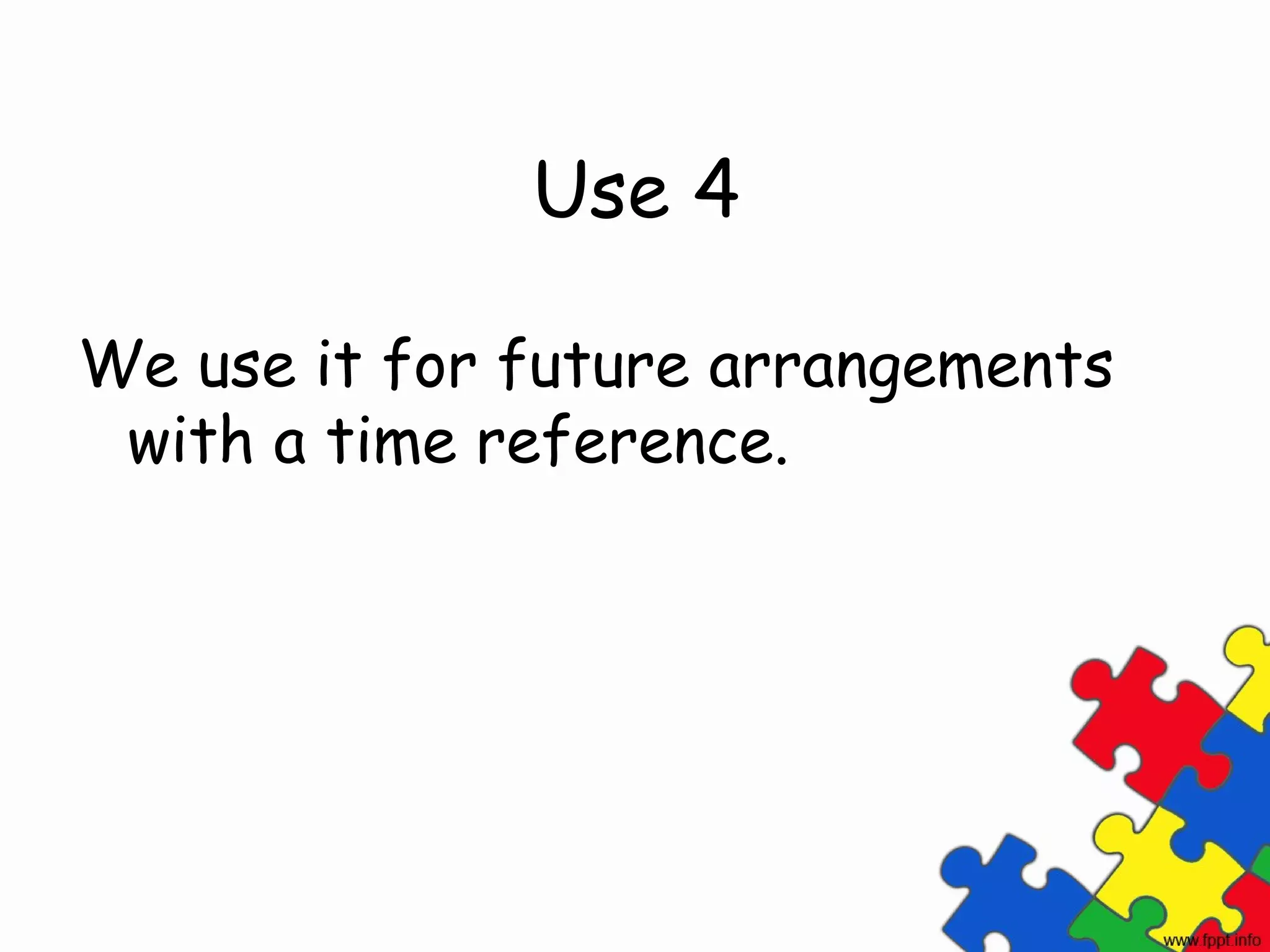 Use 4

We use it for future arrangements with a time reference.

www.fppt.info